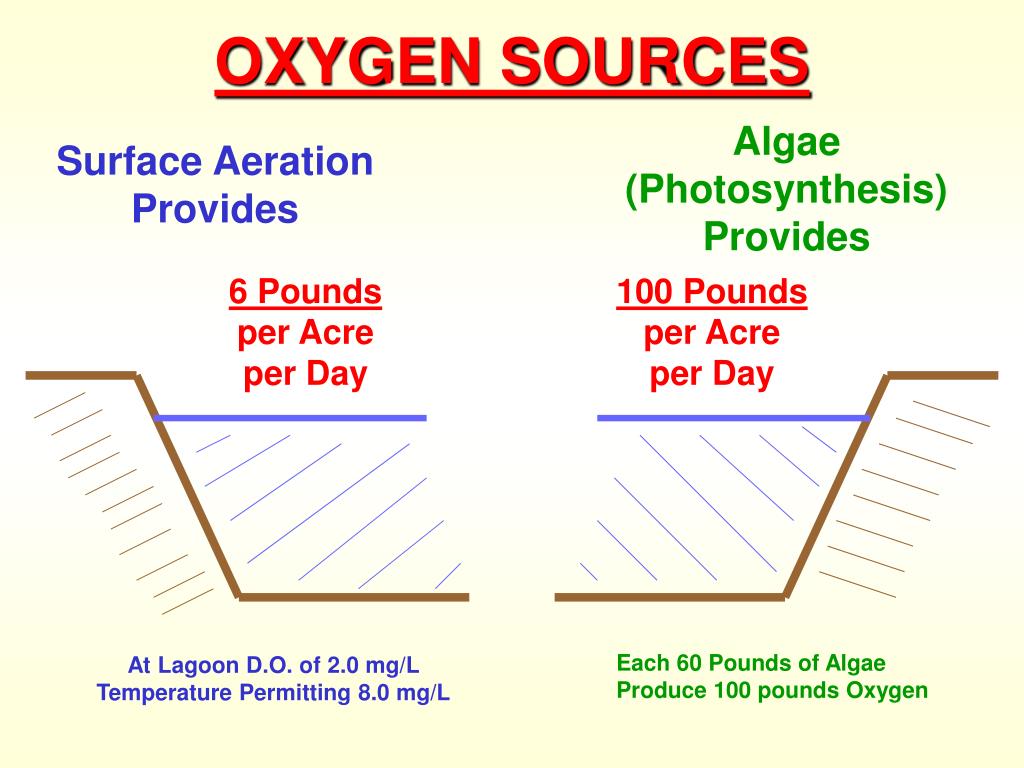 OXYGEN SOURCES

Surface Aeration Provides

6 Pounds per Acre per Day

At Lagoon D.O. of 2.0 mg/L Temperature Permitting 8.0 mg/L

Algae (Photosynthesis) Provides

100 Pounds per Acre per Day

Each 60 Pounds of Algae Produce 100 pounds Oxygen